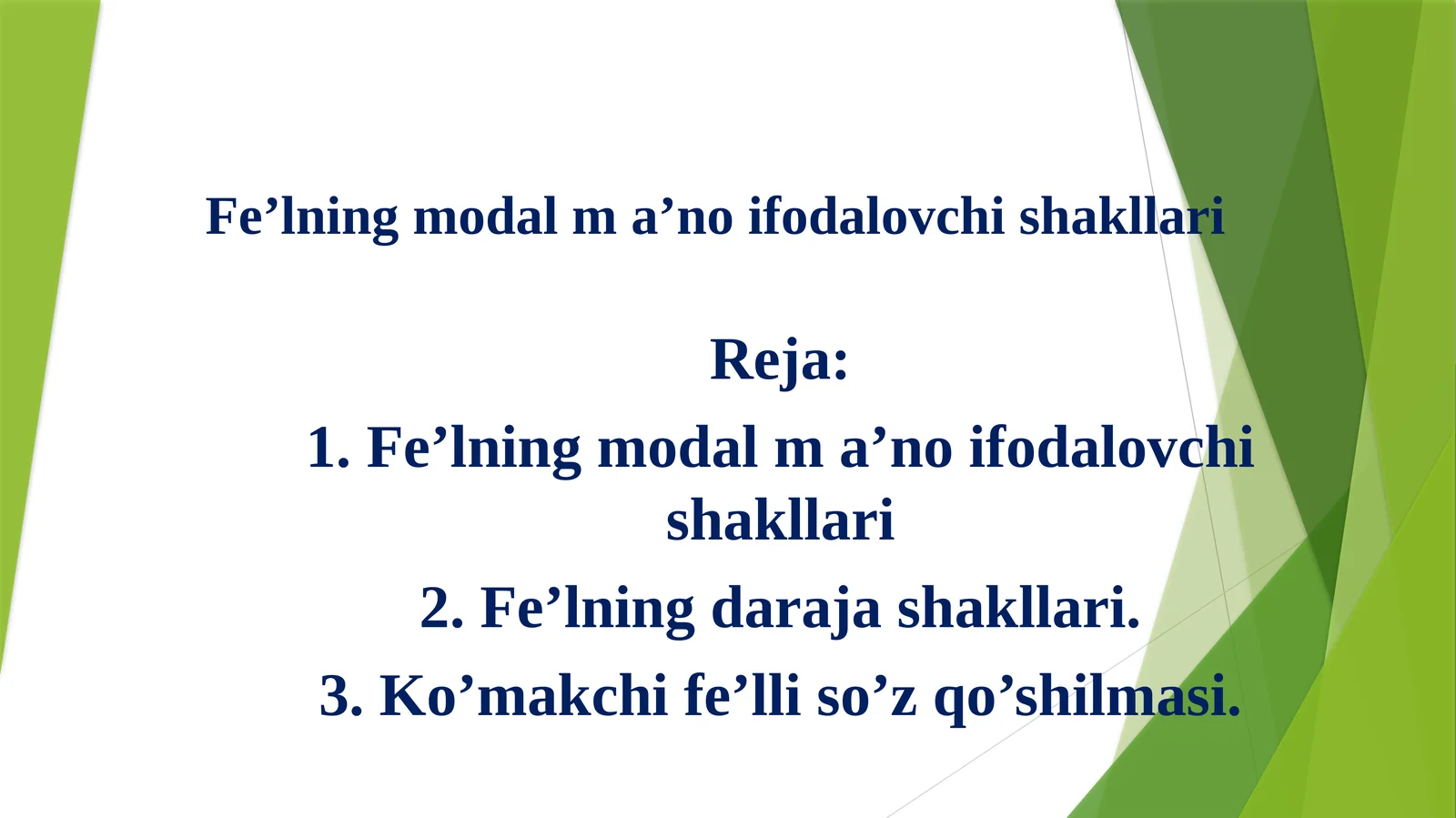 Fe’lning modal m a’no ifodalovchi shakllari

Reja:

1. Fe’lning modal m a’no ifodalovchi shakllari

2. Fe’lning daraja shakllari.

3. Ko’makchi fe’lli so’z qo’shilmasi.